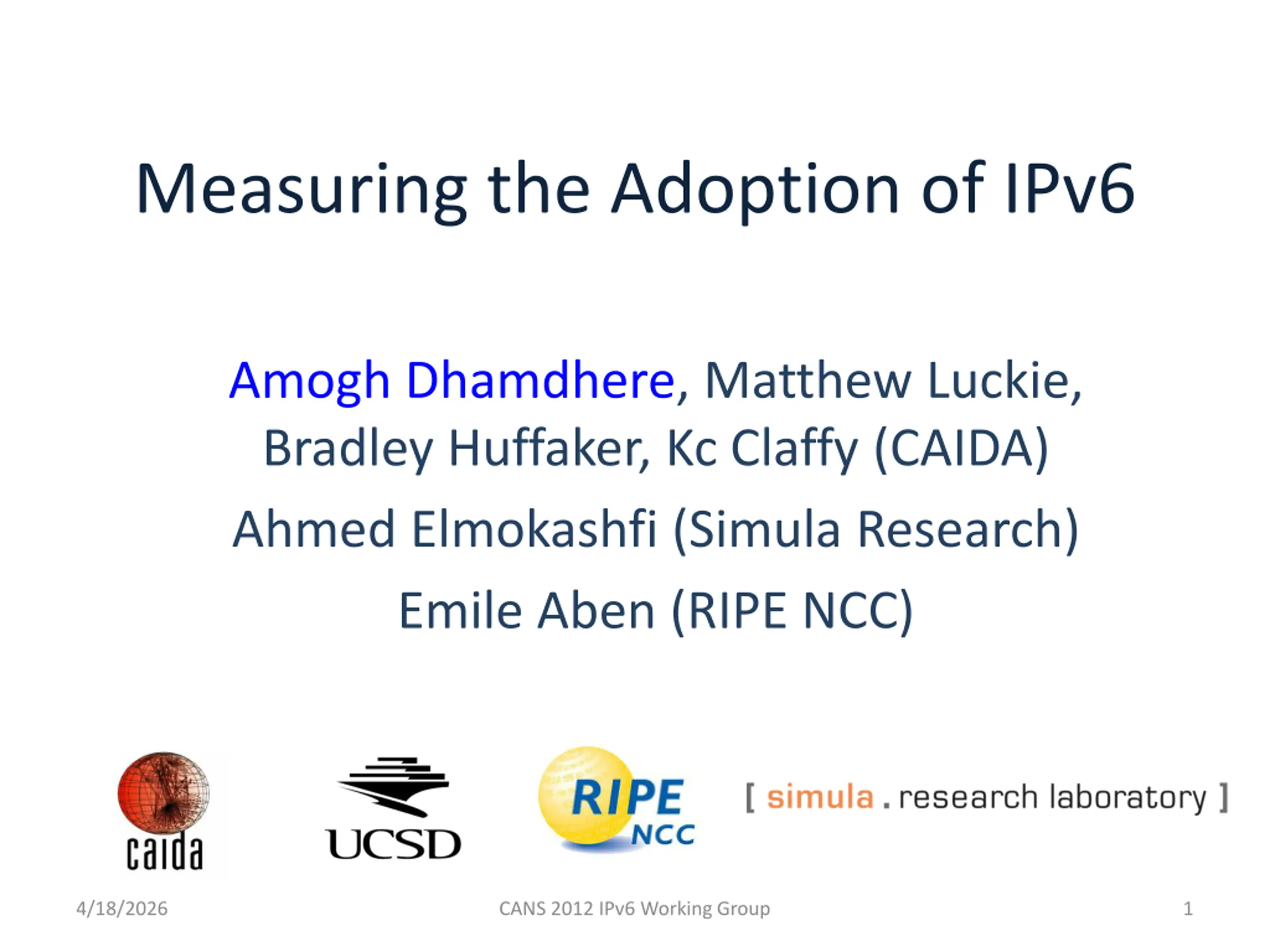 Measuring the Adoption of IPv6

Amogh Dhamdhere, Matthew Luckie, Bradley Huffaker, Kc Claffy (CAIDA)

Ahmed Elmokashfi (Simula Research)

Emile Aben (RIPE NCC)

caida

UCSD

RIPE NCC

[ simula . research laboratory ]

4/18/2026

CANS 2012 IPv6 Working Group

1